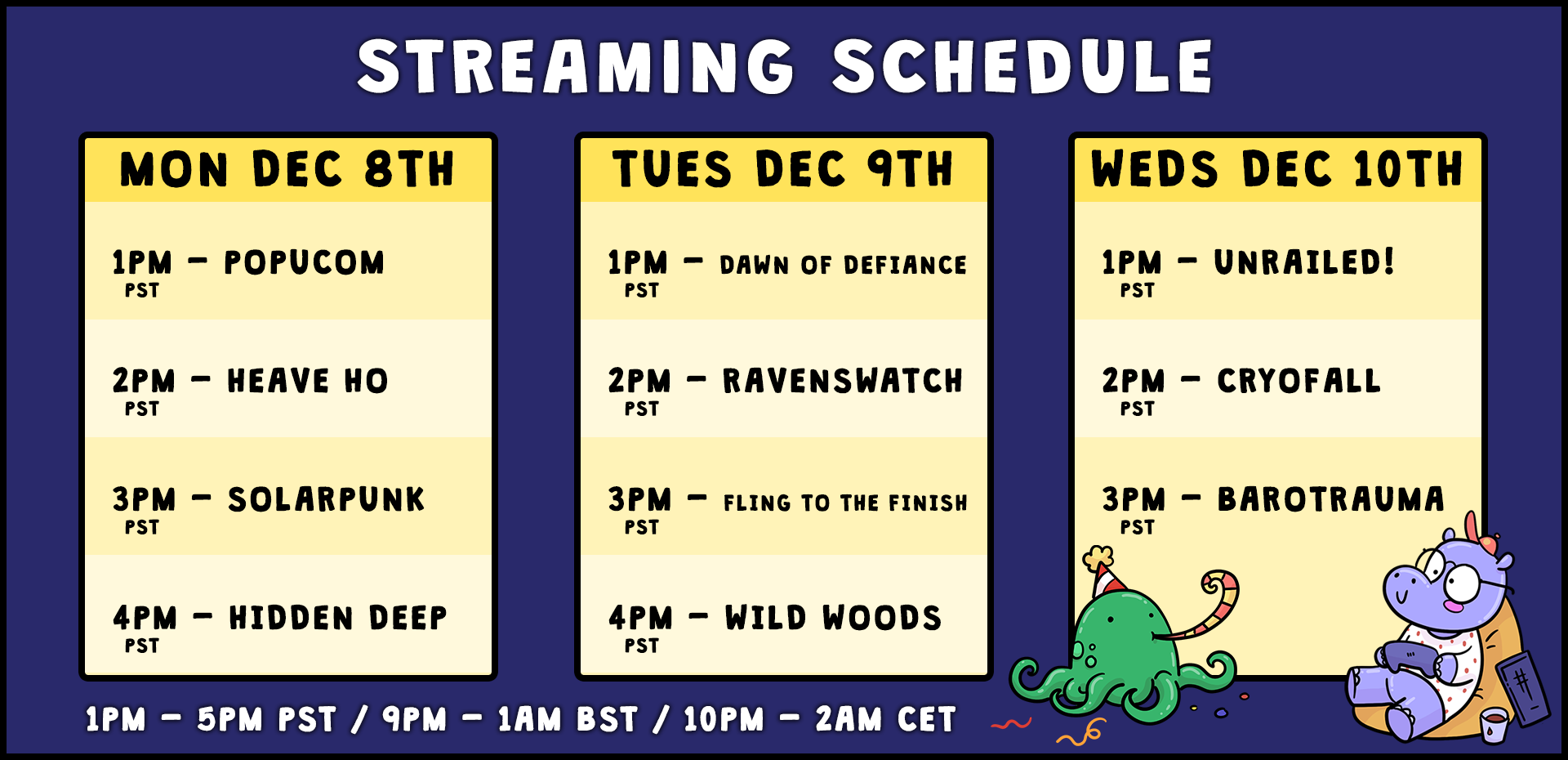 STREAMING SCHEDULE

MON DEC 8TH

1PM PST – POPUCOM

2PM PST – HEAVE HO

3PM PST – SOLARPUNK

4PM PST – HIDDEN DEEP

TUES DEC 9TH

1PM PST – DAWN OF DEFIANCE

2PM PST – RAVENSWATCH

3PM PST – FLING TO THE FINISH

4PM PST – WILD WOODS

WEDS DEC 10TH

1PM PST – UNRAILED!

2PM PST – CRYOFALL

3PM PST – BAROTRAUMA

1PM – 5PM PST / 9PM – 1AM BST / 10PM – 2AM CET